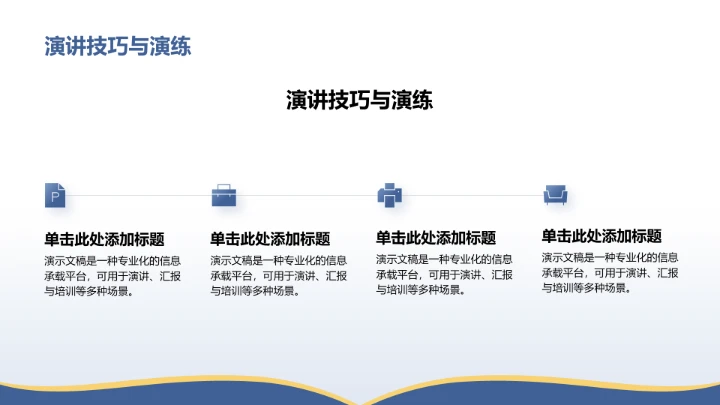 演讲技巧与演练

演讲技巧与演练

单击此处添加标题

演示文稿是一种专业化的信息承载平台，可用于演讲、汇报与培训等多种场景。

单击此处添加标题

演示文稿是一种专业化的信息承载平台，可用于演讲、汇报与培训等多种场景。

单击此处添加标题

演示文稿是一种专业化的信息承载平台，可用于演讲、汇报与培训等多种场景。

单击此处添加标题

演示文稿是一种专业化的信息承载平台，可用于演讲、汇报与培训等多种场景。